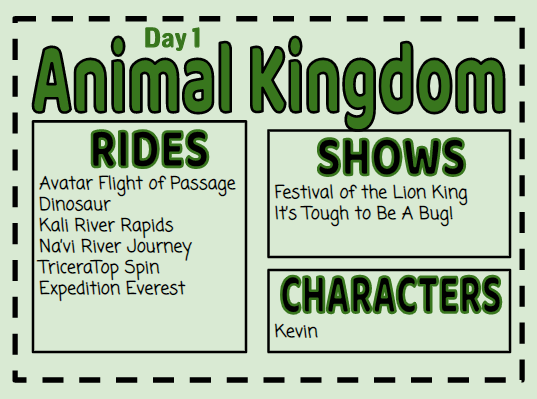 Day 1

Animal Kingdom

RIDES

Avatar Flight of Passage
Dinosaur
Kali River Rapids
Na'vi River Journey
TriceraTop Spin
Expedition Everest

SHOWS

Festival of the Lion King
It's Tough to Be A Bug!

CHARACTERS

Kevin